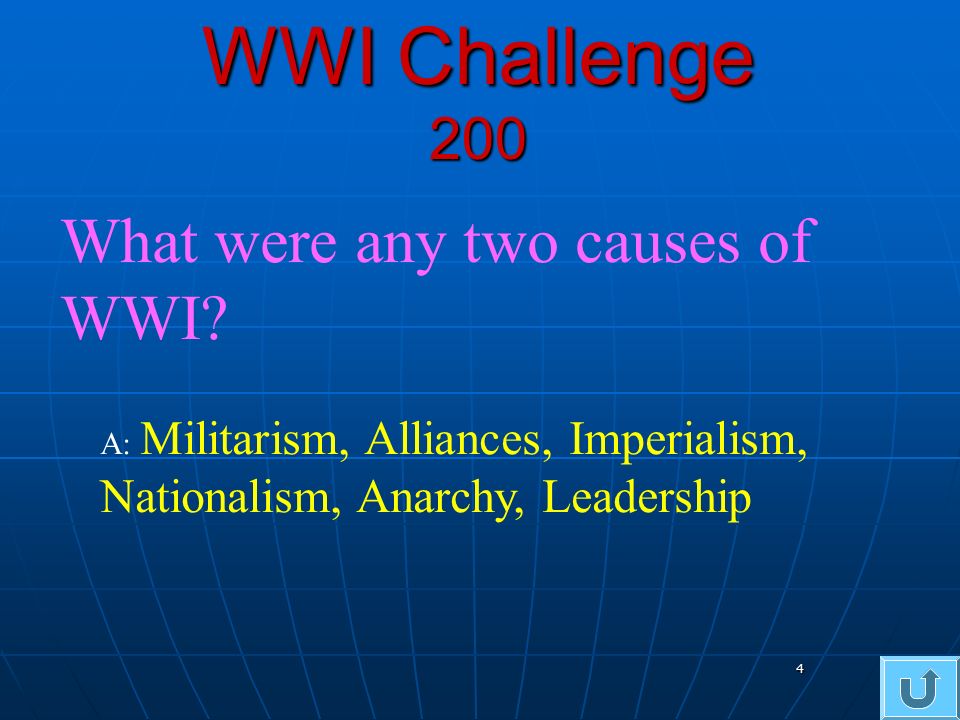 WWI Challenge
200

What were any two causes of WWI?

A: Militarism, Alliances, Imperialism, Nationalism, Anarchy, Leadership

4